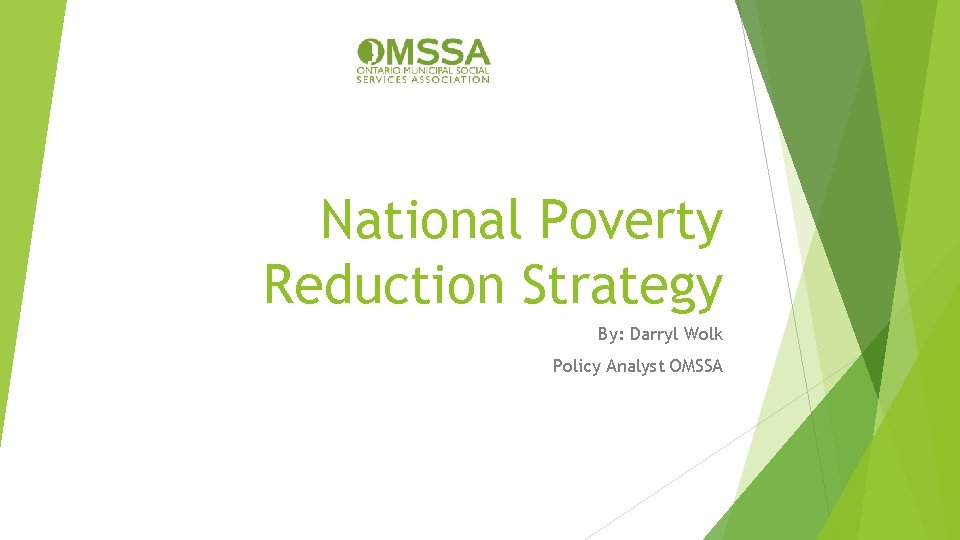 OMSSA
ONTARIO MUNICIPAL SOCIAL SERVICES ASSOCIATION

National Poverty Reduction Strategy

By: Darryl Wolk

Policy Analyst OMSSA